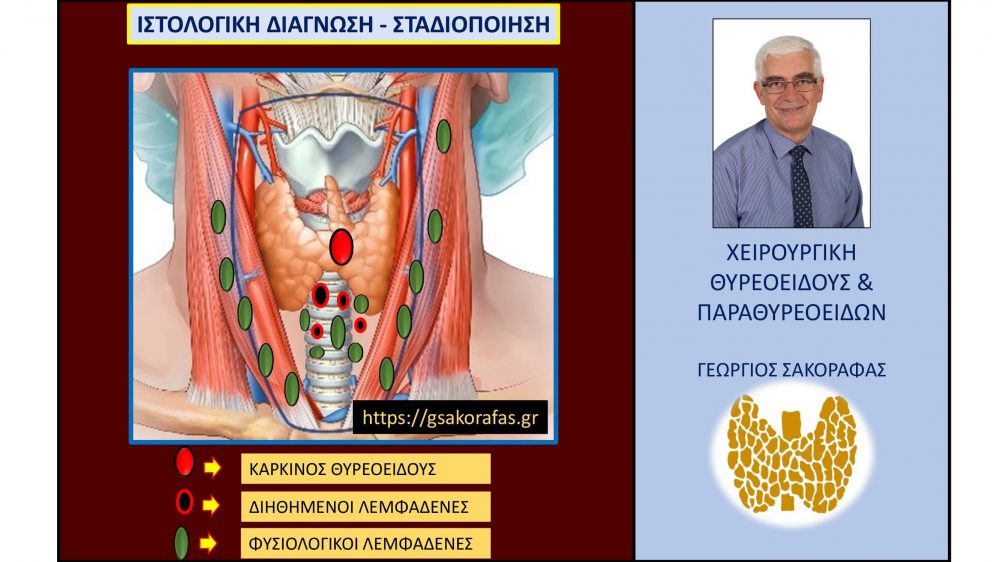 ΙΣΤΟΛΟΓΙΚΗ ΔΙΑΓΝΩΣΗ - ΣΤΑΔΙΟΠΟΙΗΣΗ

https://gsakorafas.gr

ΚΑΡΚΙΝΟΣ ΘΥΡΕΟΕΙΔΟΥΣ

ΔΙΗΘΗΜΕΝΟΙ ΛΕΜΦΑΔΕΝΕΣ

ΦΥΣΙΟΛΟΓΙΚΟΙ ΛΕΜΦΑΔΕΝΕΣ

ΧΕΙΡΟΥΡΓΙΚΗ ΘΥΡΕΟΕΙΔΟΥΣ & ΠΑΡΑΘΥΡΕΟΕΙΔΩΝ

ΓΕΩΡΓΙΟΣ ΣΑΚΟΡΑΦΑΣ